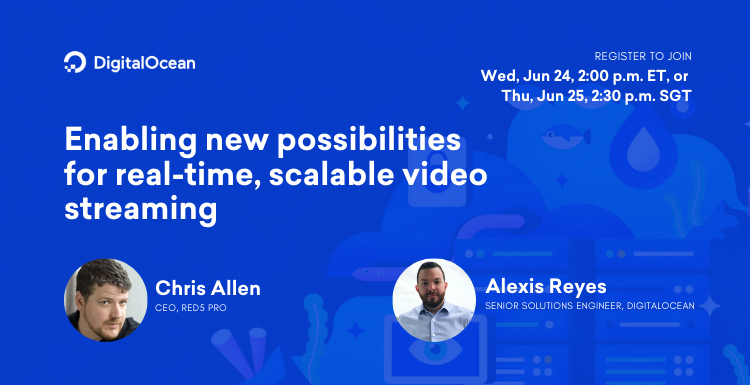 DigitalOcean

REGISTER TO JOIN
Wed, Jun 24, 2:00 p.m. ET, or
Thu, Jun 25, 2:30 p.m. SGT

Enabling new possibilities for real-time, scalable video streaming

Chris Allen
CEO, RED5 PRO

Alexis Reyes
SENIOR SOLUTIONS ENGINEER, DIGITALOCEAN